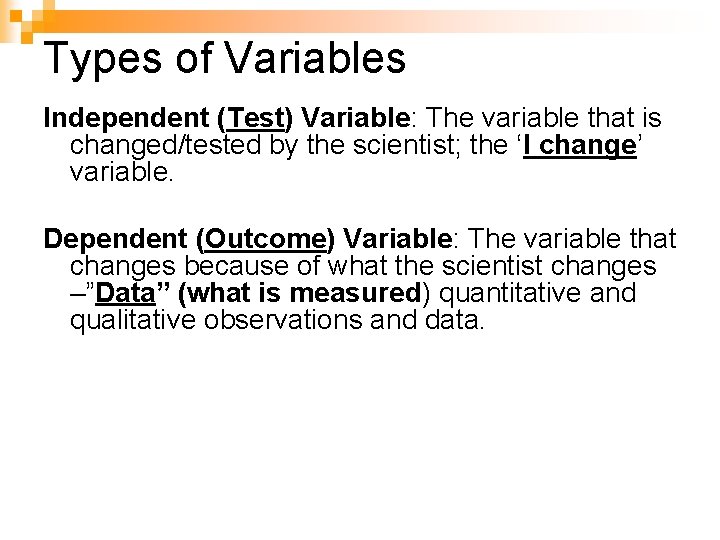 Types of Variables

Independent (Test) Variable: The variable that is changed/tested by the scientist; the ‘I change’ variable.

Dependent (Outcome) Variable: The variable that changes because of what the scientist changes –”Data” (what is measured) quantitative and qualitative observations and data.